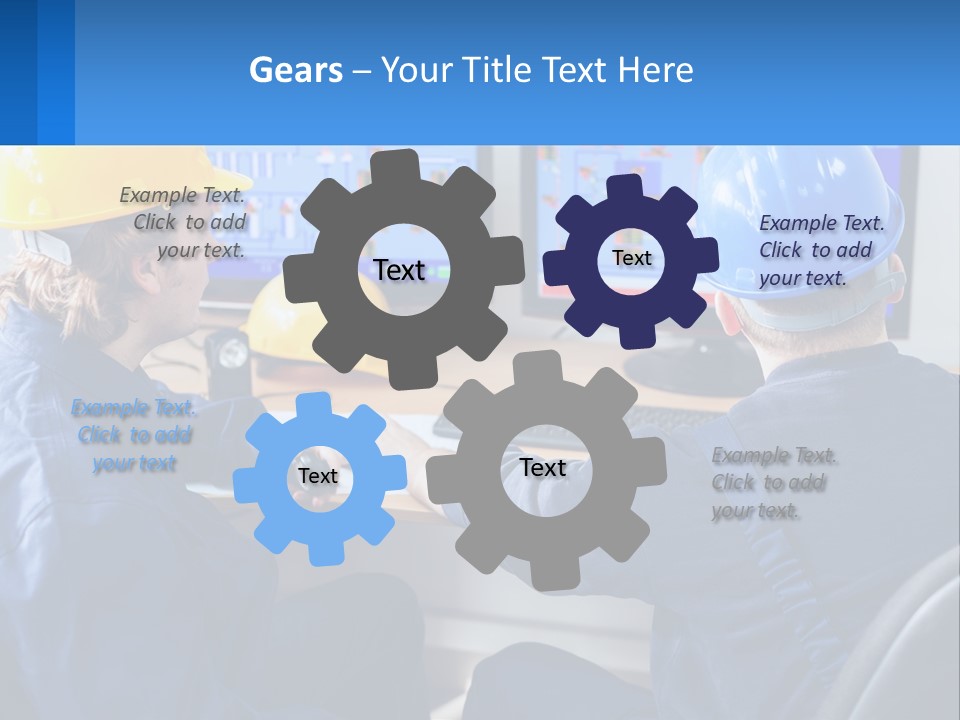 Gears – Your Title Text Here

Example Text. Click to add your text.

Text

Text

Example Text. Click to add your text.

Example Text. Click to add your text

Text

Text

Example Text. Click to add your text.